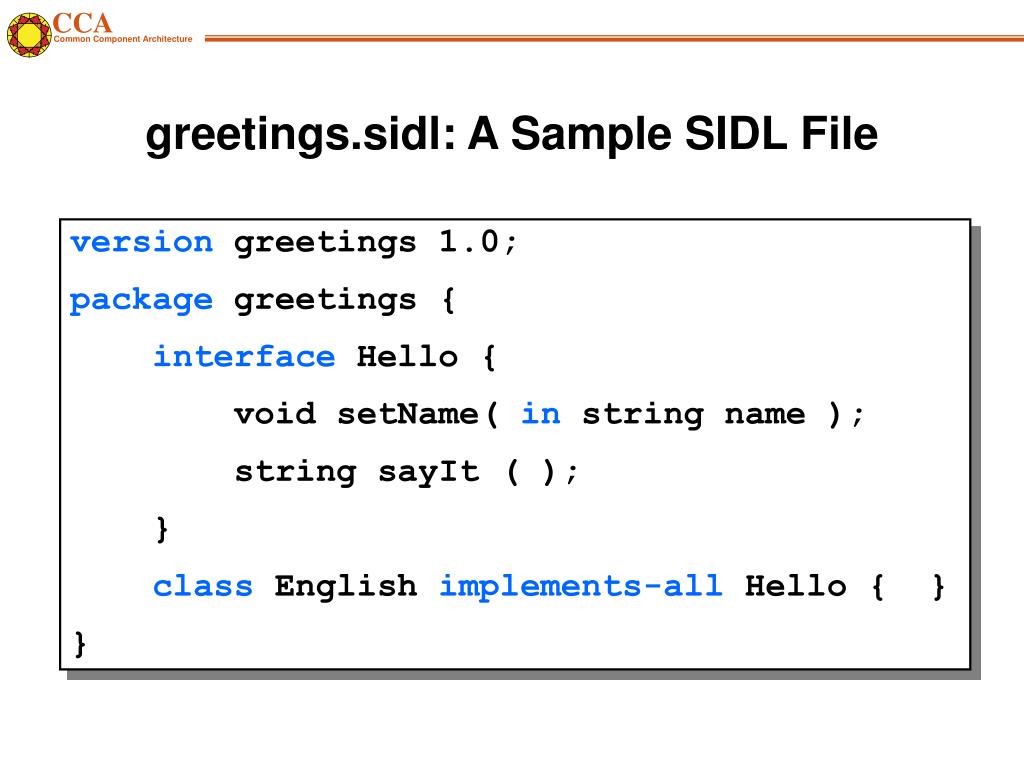 CCA
Common Component Architecture

greetings.sidl: A Sample SIDL File

version greetings 1.0;
package greetings {
    interface Hello {
        void setName( in string name );
        string sayIt ( );
    }
    class English implements-all Hello {  }
}